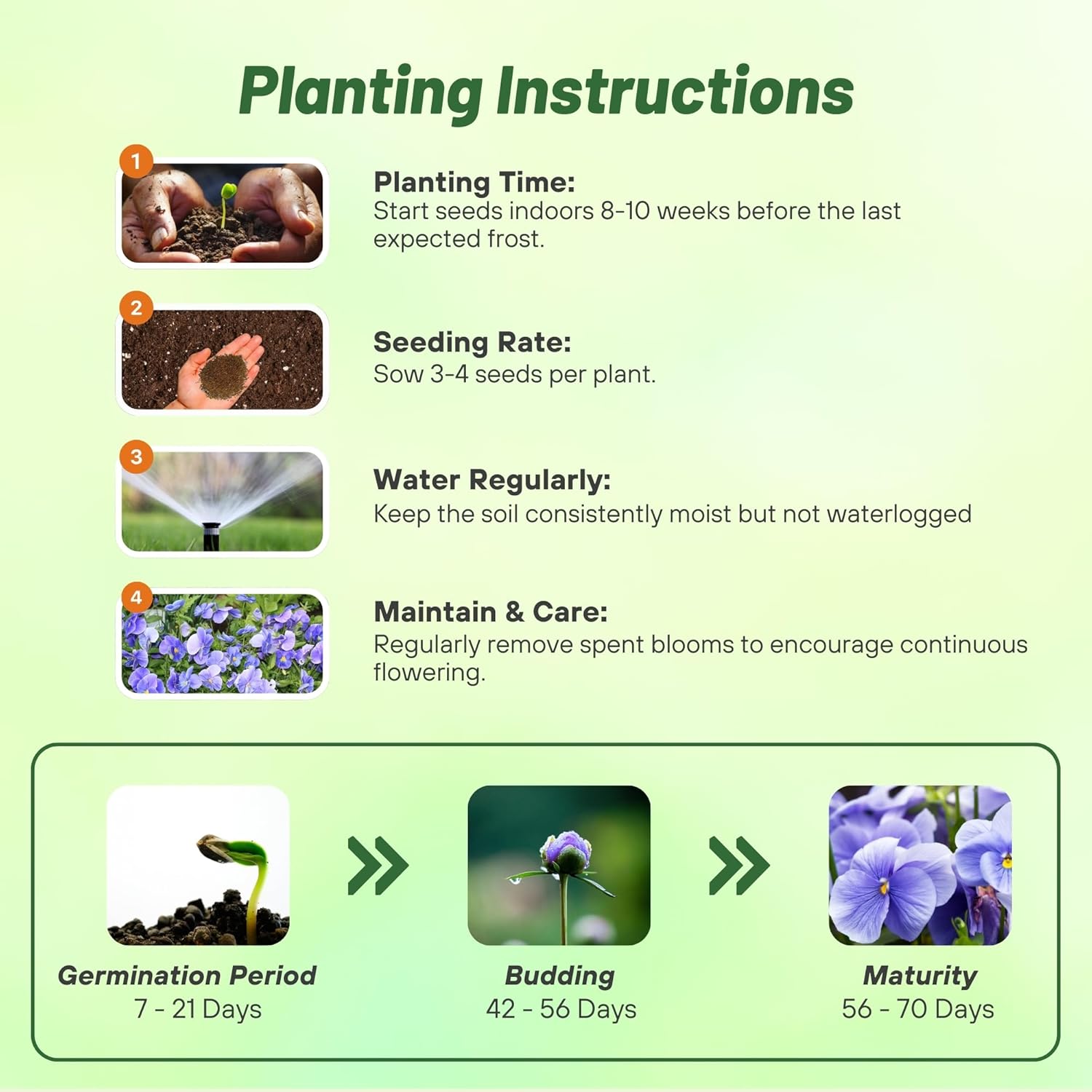 Planting Instructions

1

Planting Time:
Start seeds indoors 8-10 weeks before the last expected frost.

2

Seeding Rate:
Sow 3-4 seeds per plant.

3

Water Regularly:
Keep the soil consistently moist but not waterlogged

4

Maintain & Care:
Regularly remove spent blooms to encourage continuous flowering.

Germination Period
7 - 21 Days

Budding
42 - 56 Days

Maturity
56 - 70 Days